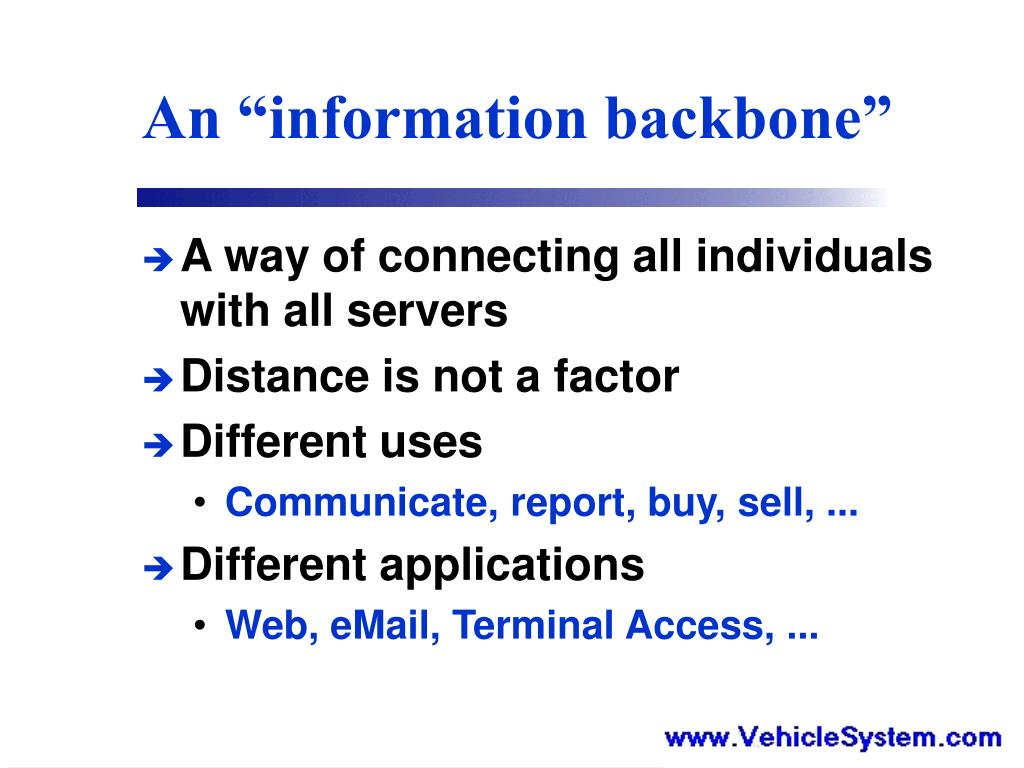 An “information backbone”

➔ A way of connecting all individuals with all servers

➔ Distance is not a factor

➔ Different uses

• Communicate, report, buy, sell, ...

➔ Different applications

• Web, eMail, Terminal Access, ...

www.VehicleSystem.com